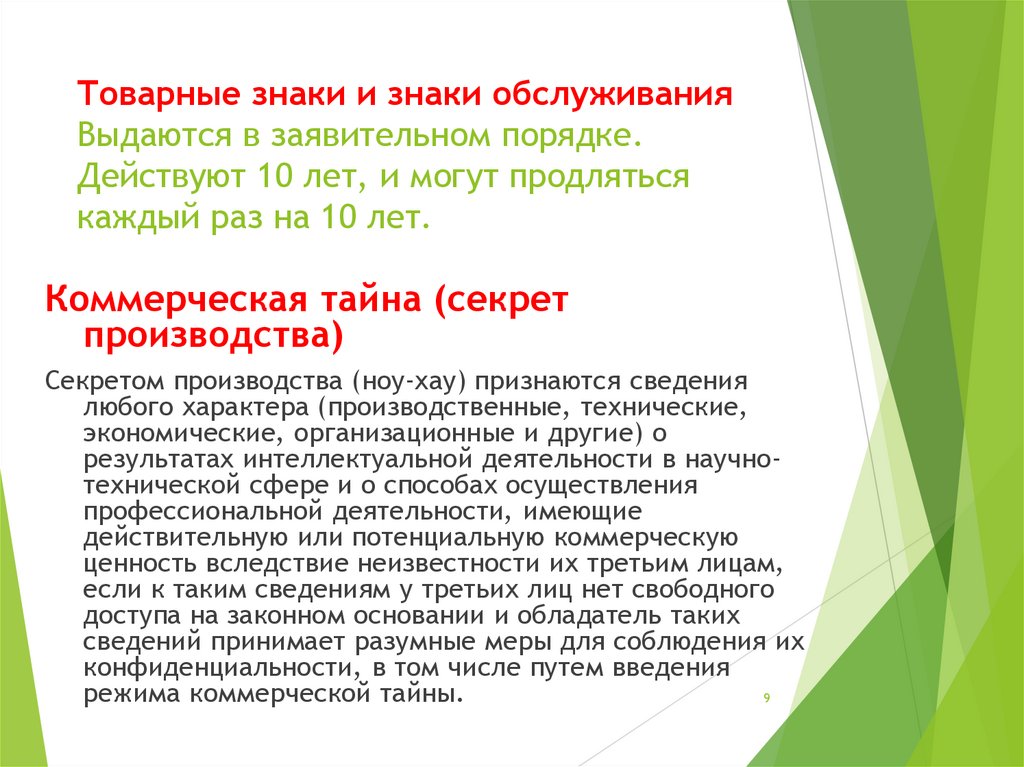 Товарные знаки и знаки обслуживания
Выдаются в заявительном порядке. Действуют 10 лет, и могут продляться каждый раз на 10 лет.

Коммерческая тайна (секрет производства)

Секретом производства (ноу-хау) признаются сведения любого характера (производственные, технические, экономические, организационные и другие) о результатах интеллектуальной деятельности в научно-технической сфере и о способах осуществления профессиональной деятельности, имеющие действительную или потенциальную коммерческую ценность вследствие неизвестности их третьим лицам, если к таким сведениям у третьих лиц нет свободного доступа на законном основании и обладатель таких сведений принимает разумные меры для соблюдения их конфиденциальности, в том числе путем введения режима коммерческой тайны.

9